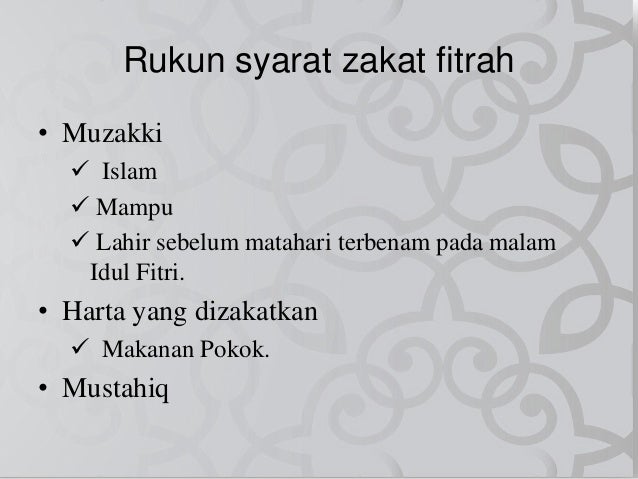 Rukun syarat zakat fitrah

• Muzakki
  ✓ Islam
  ✓ Mampu
  ✓ Lahir sebelum matahari terbenam pada malam Idul Fitri.
• Harta yang dizakatkan
  ✓ Makanan Pokok.
• Mustahiq